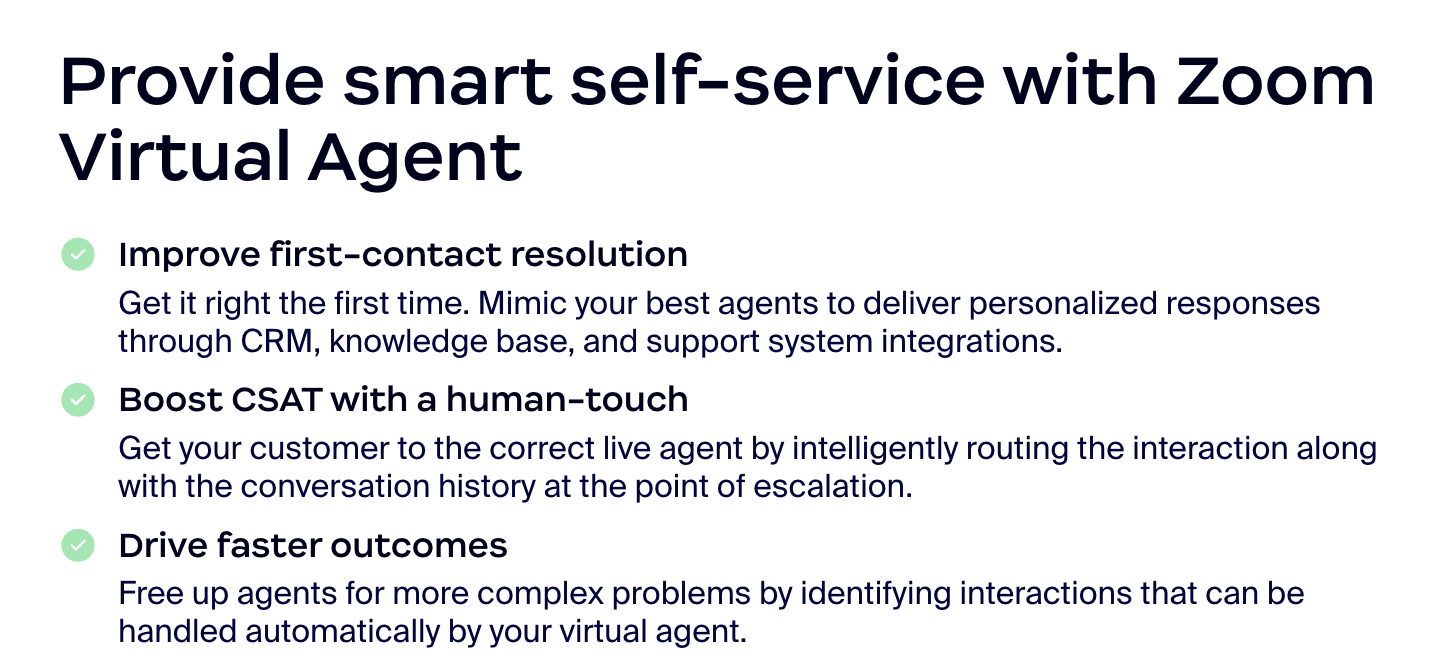 Provide smart self-service with Zoom Virtual Agent

Improve first-contact resolution

Get it right the first time. Mimic your best agents to deliver personalized responses through CRM, knowledge base, and support system integrations.

Boost CSAT with a human-touch

Get your customer to the correct live agent by intelligently routing the interaction along with the conversation history at the point of escalation.

Drive faster outcomes

Free up agents for more complex problems by identifying interactions that can be handled automatically by your virtual agent.